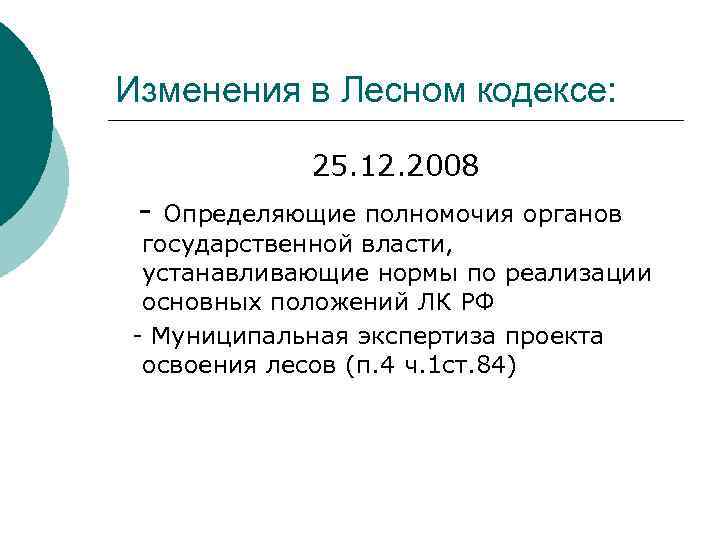 Изменения в Лесном кодексе:

25.12.2008

- Определяющие полномочия органов государственной власти, устанавливающие нормы по реализации основных положений ЛК РФ

- Муниципальная экспертиза проекта освоения лесов (п.4 ч.1ст.84)